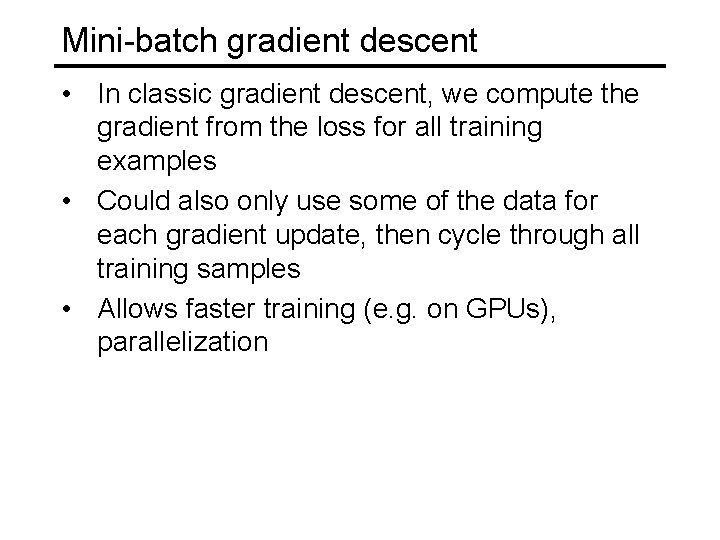 Mini-batch gradient descent

• In classic gradient descent, we compute the gradient from the loss for all training examples

• Could also only use some of the data for each gradient update, then cycle through all training samples

• Allows faster training (e.g. on GPUs), parallelization